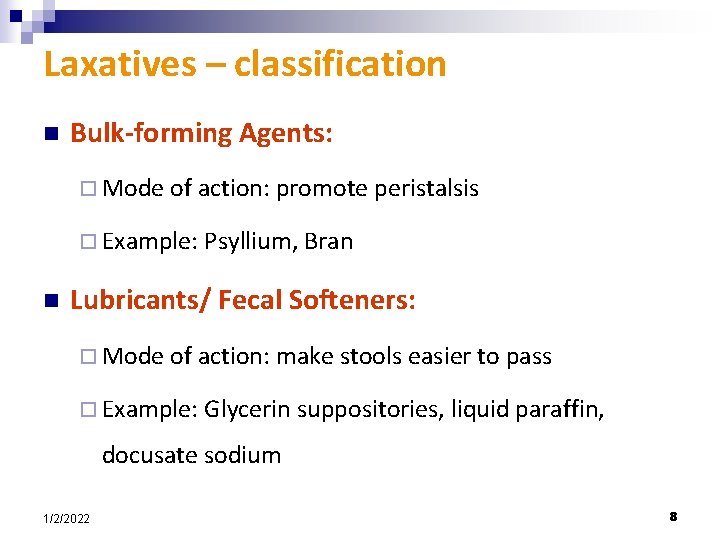 Laxatives – classification

Bulk-forming Agents:

Mode of action: promote peristalsis

Example: Psyllium, Bran

Lubricants/ Fecal Softeners:

Mode of action: make stools easier to pass

Example: Glycerin suppositories, liquid paraffin, docusate sodium

1/2/2022

8